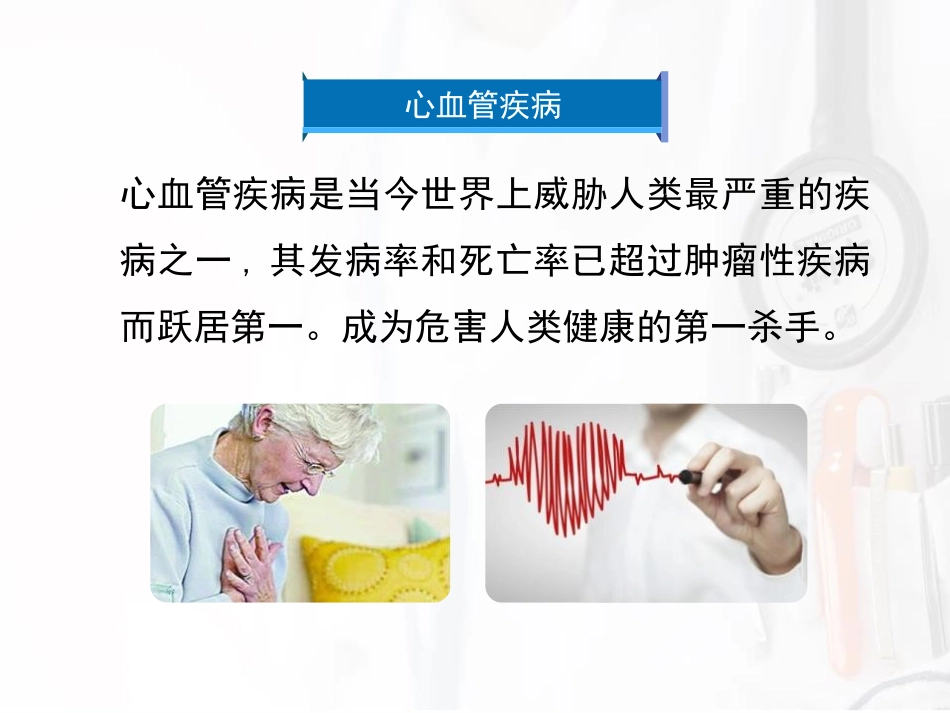 心血管疾病

心血管疾病是当今世界上威胁人类最严重的疾病之一，其发病率和死亡率已超过肿瘤性疾病而跃居第一。成为危害人类健康的第一杀手。